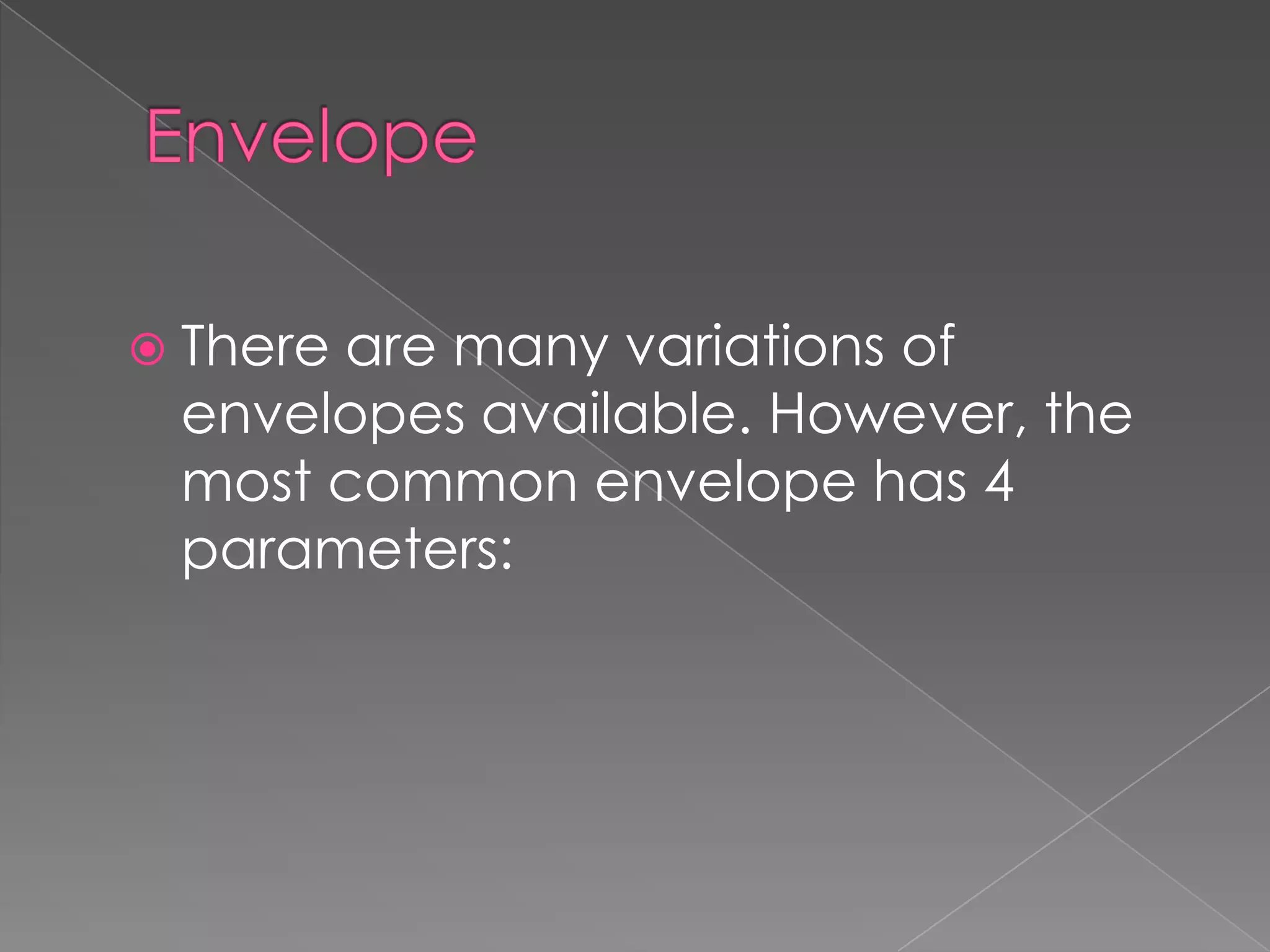 Envelope

There are many variations of envelopes available. However, the most common envelope has 4 parameters: